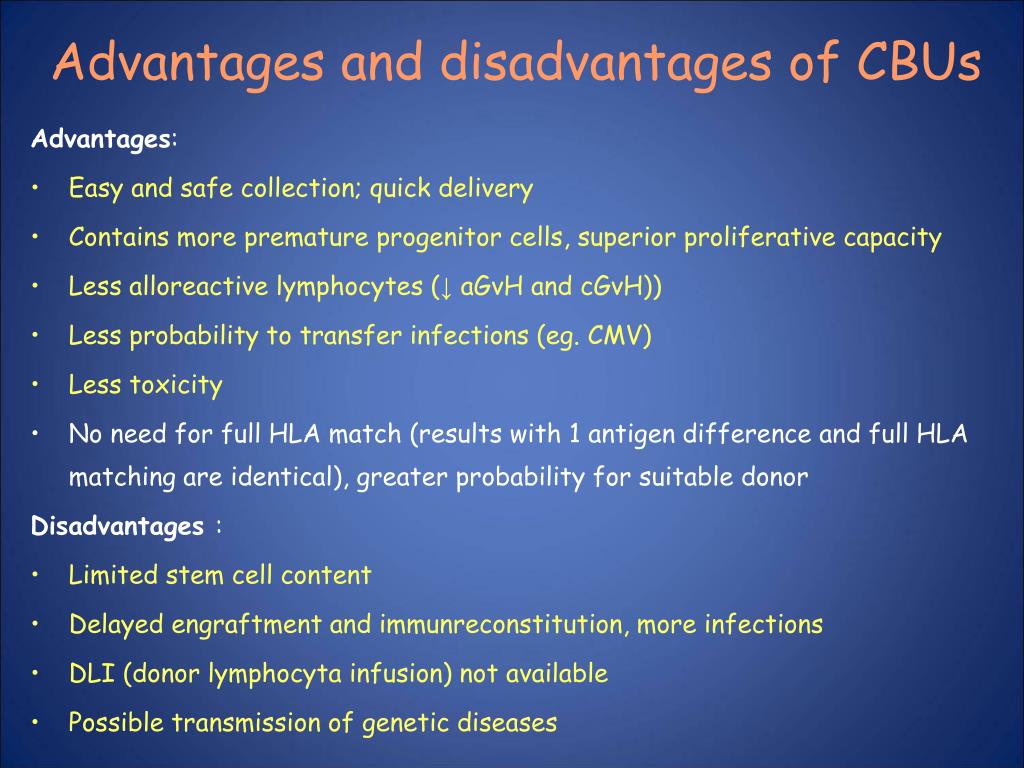 Advantages and disadvantages of CBUs

Advantages:

• Easy and safe collection; quick delivery
• Contains more premature progenitor cells, superior proliferative capacity
• Less alloreactive lymphocytes (↓ aGvH and cGvH))
• Less probability to transfer infections (eg. CMV)
• Less toxicity
• No need for full HLA match (results with 1 antigen difference and full HLA matching are identical), greater probability for suitable donor

Disadvantages :

• Limited stem cell content
• Delayed engraftment and immunreconstitution, more infections
• DLI (donor lymphocyta infusion) not available
• Possible transmission of genetic diseases